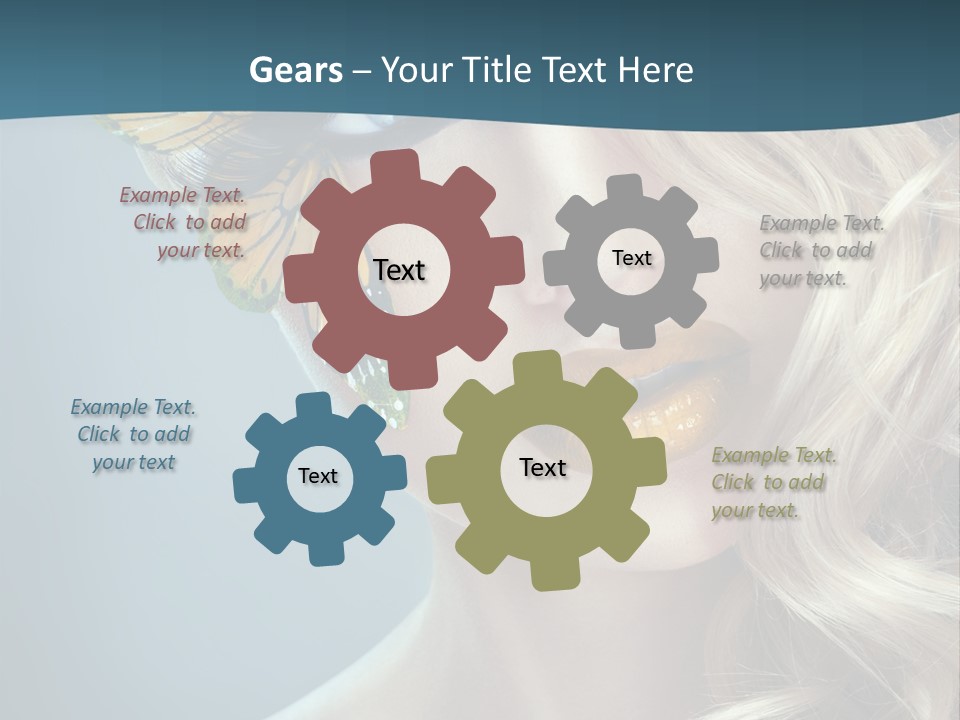 Gears – Your Title Text Here

Example Text. Click to add your text.

Text

Text

Example Text. Click to add your text.

Example Text. Click to add your text

Text

Text

Example Text. Click to add your text.